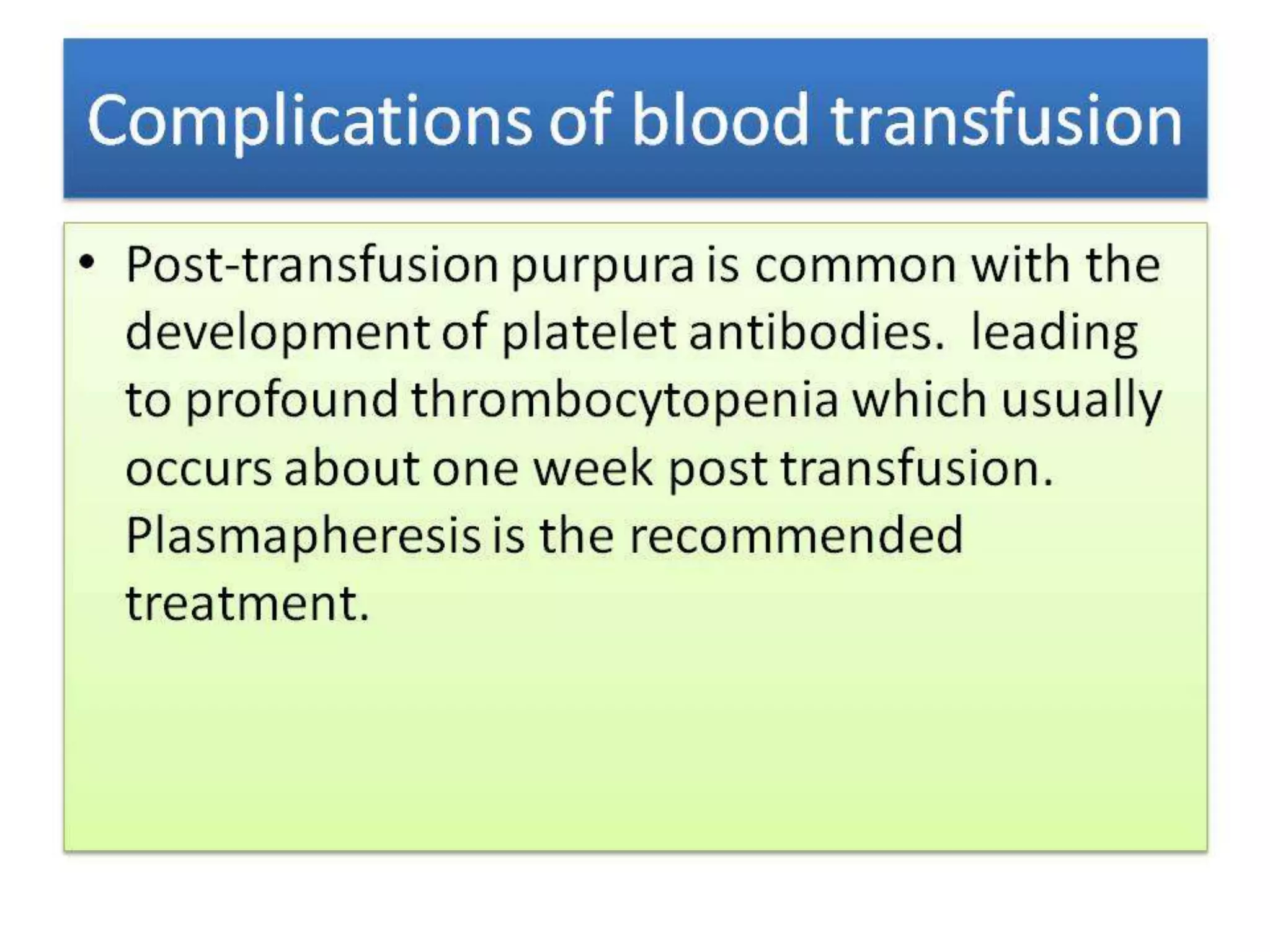 Complications of blood transfusion

• Post-transfusion purpura is common with the development of platelet antibodies. leading to profound thrombocytopenia which usually occurs about one week post transfusion. Plasmapheresis is the recommended treatment.